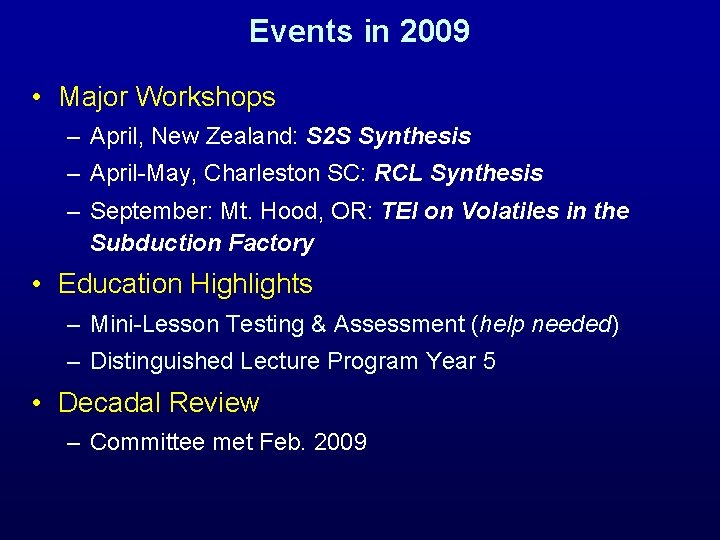 Events in 2009

• Major Workshops
  – April, New Zealand: S2S Synthesis
  – April-May, Charleston SC: RCL Synthesis
  – September: Mt. Hood, OR: TEI on Volatiles in the Subduction Factory
• Education Highlights
  – Mini-Lesson Testing & Assessment (help needed)
  – Distinguished Lecture Program Year 5
• Decadal Review
  – Committee met Feb. 2009